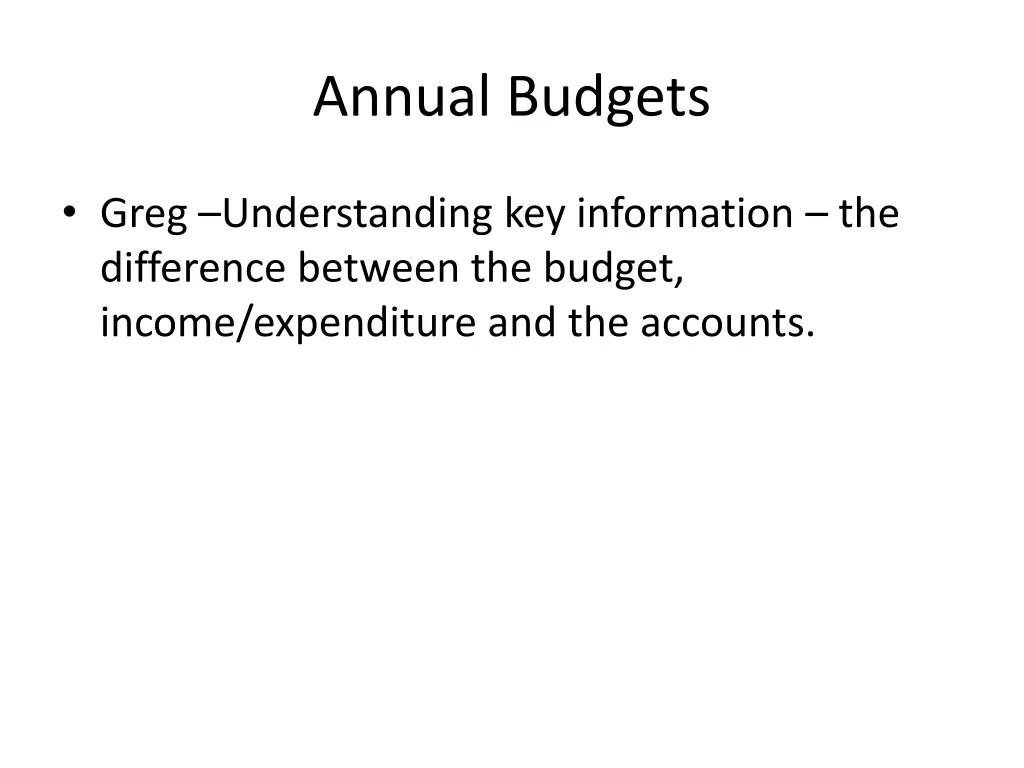 Annual Budgets

• Greg –Understanding key information – the difference between the budget, income/expenditure and the accounts.